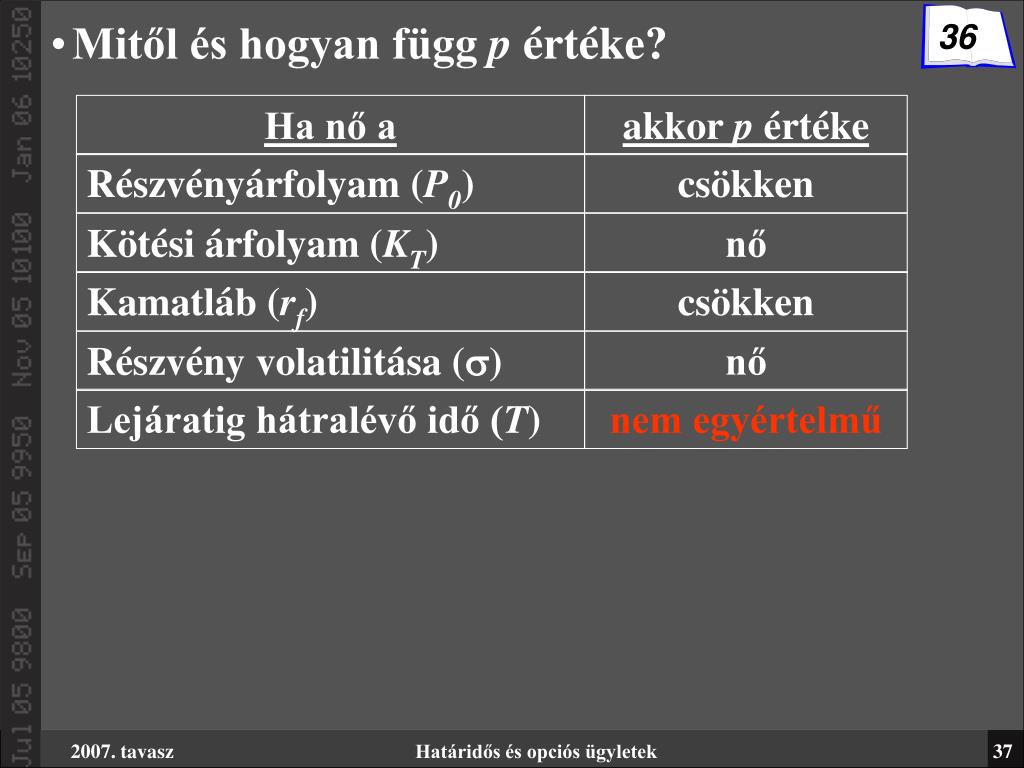 Jul 05 9800 Sep 05 9950 Nov 05 10100 Jan 06 10250

• Mitől és hogyan függ $p$ értéke?

36

| Ha nő a | akkor $p$ értéke |
|---|---|
| Részvényárfolyam ($P_0$) | csökken |
| Kötési árfolyam ($K_T$) | nő |
| Kamatláb ($r_f$) | csökken |
| Részvény volatilitása ($\sigma$) | nő |
| Lejáratig hátralévő idő ($T$) | nem egyértelmű |

2007. tavasz

Határidős és opciós ügyletek

37